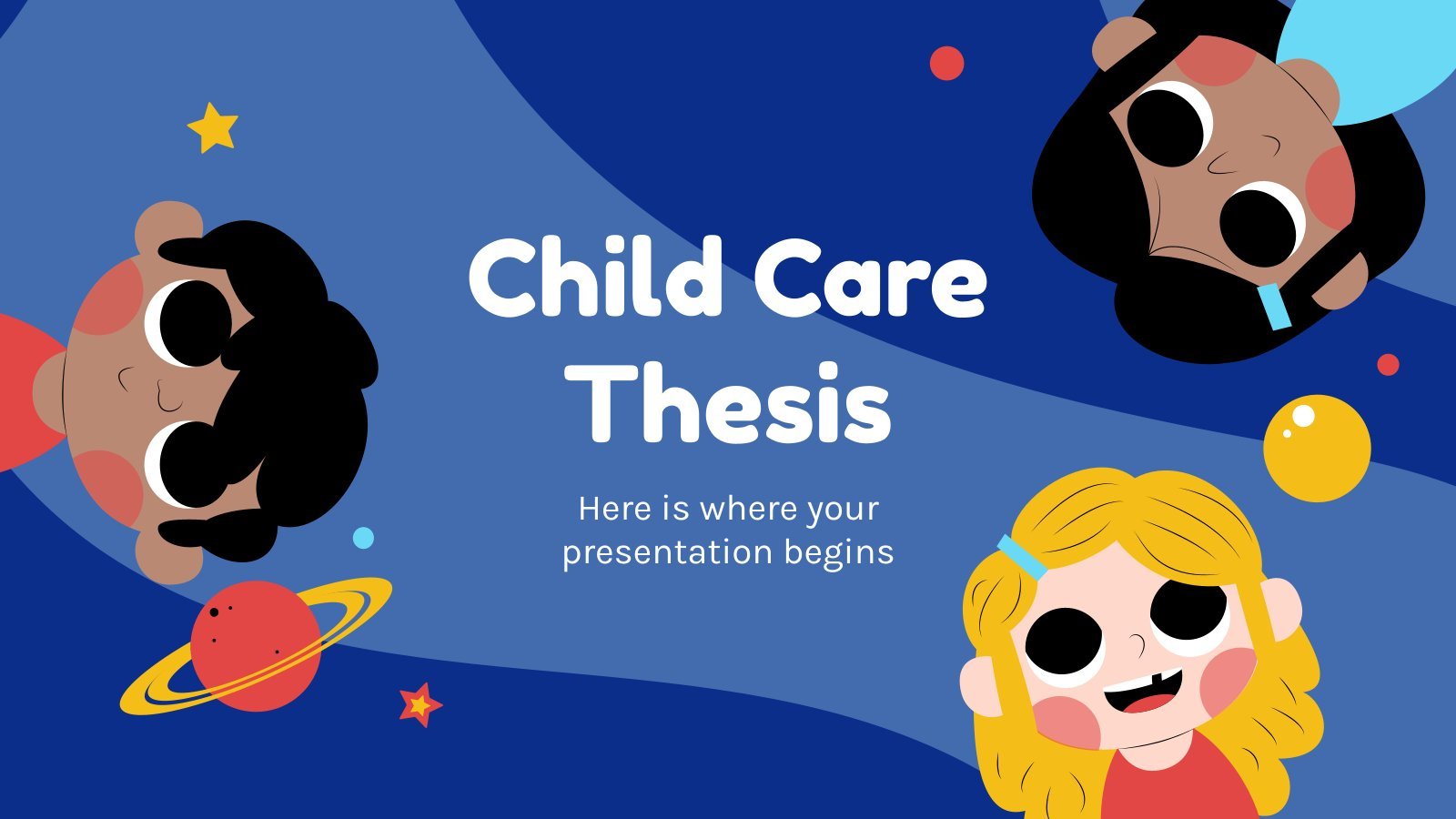 Child Care Thesis

Here is where your presentation begins